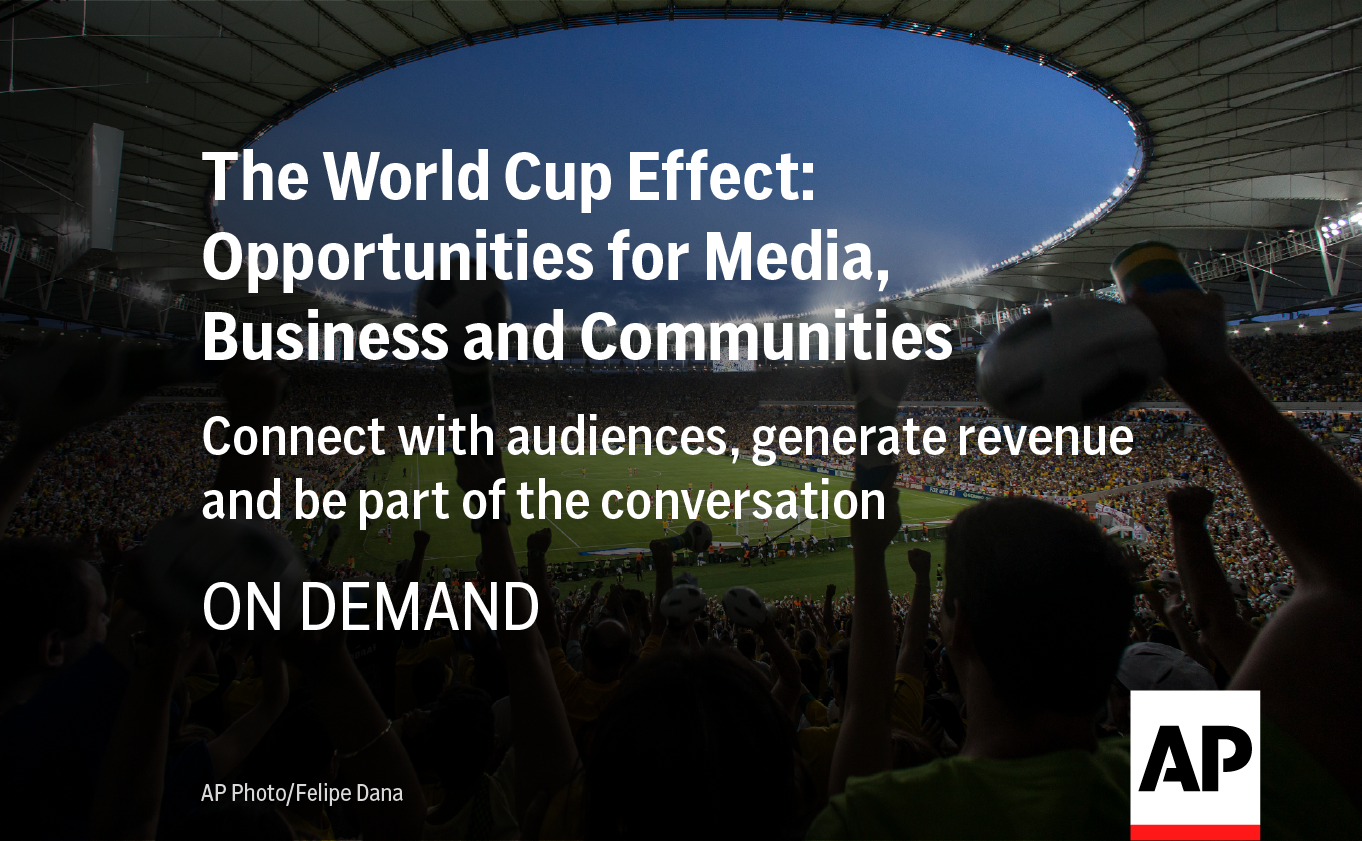 The World Cup Effect: Opportunities for Media, Business and Communities

Connect with audiences, generate revenue and be part of the conversation

ON DEMAND

AP Photo/Felipe Dana

AP